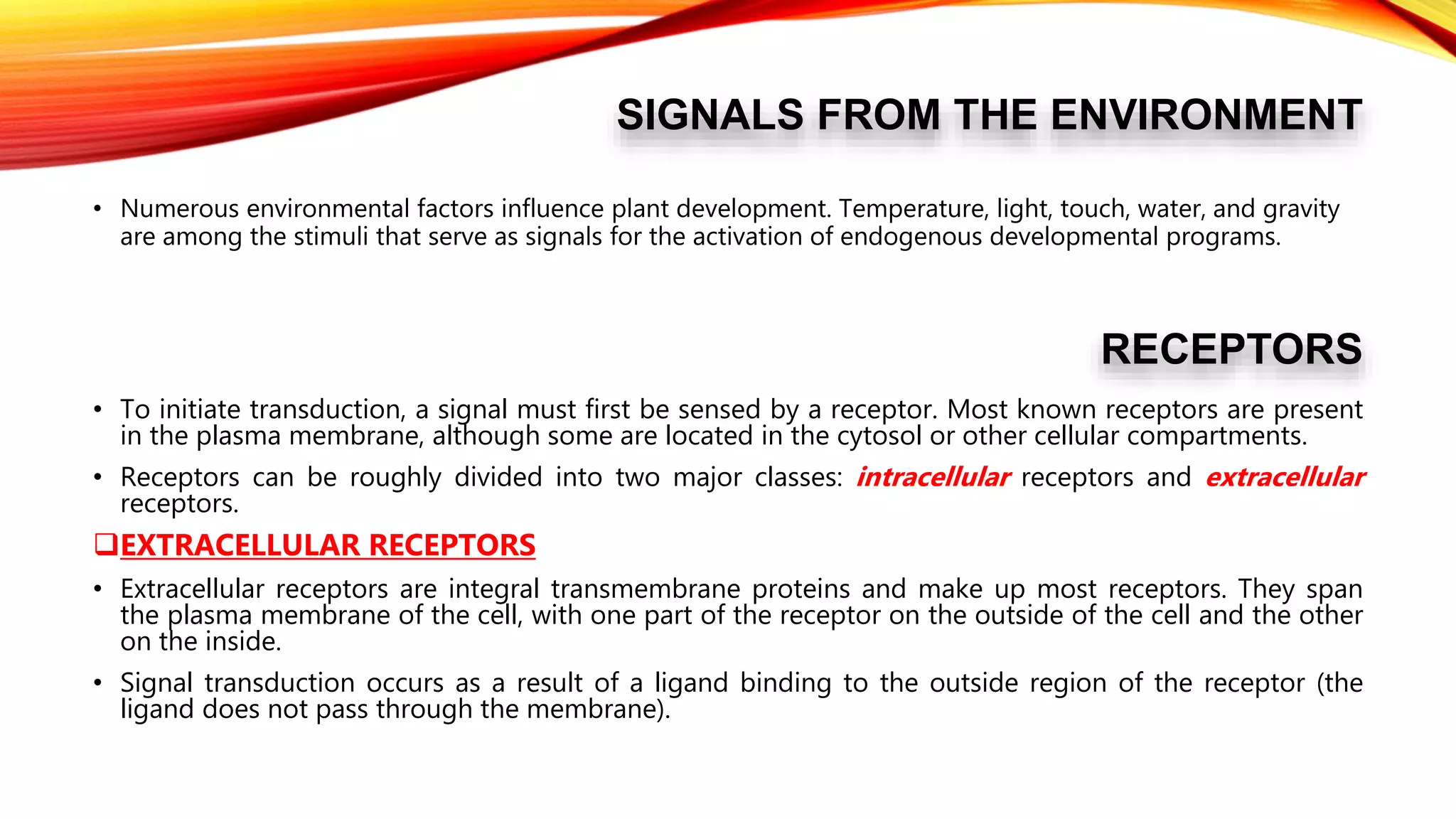 SIGNALS FROM THE ENVIRONMENT

• Numerous environmental factors influence plant development. Temperature, light, touch, water, and gravity are among the stimuli that serve as signals for the activation of endogenous developmental programs.

RECEPTORS

• To initiate transduction, a signal must first be sensed by a receptor. Most known receptors are present in the plasma membrane, although some are located in the cytosol or other cellular compartments.

• Receptors can be roughly divided into two major classes: intracellular receptors and extracellular receptors.

❑EXTRACELLULAR RECEPTORS

• Extracellular receptors are integral transmembrane proteins and make up most receptors. They span the plasma membrane of the cell, with one part of the receptor on the outside of the cell and the other on the inside.

• Signal transduction occurs as a result of a ligand binding to the outside region of the receptor (the ligand does not pass through the membrane).